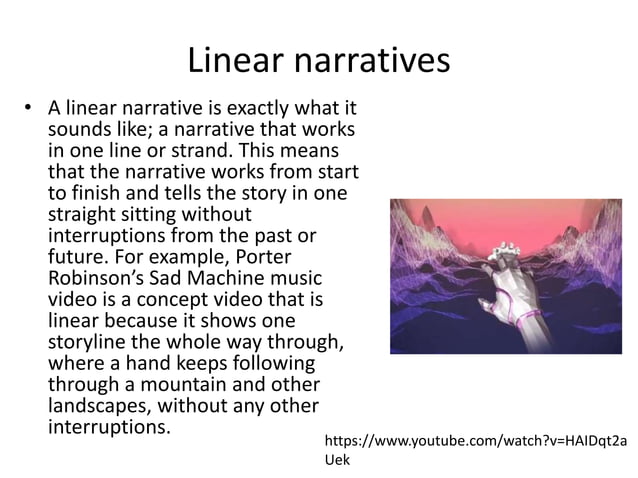 Linear narratives

• A linear narrative is exactly what it sounds like; a narrative that works in one line or strand. This means that the narrative works from start to finish and tells the story in one straight sitting without interruptions from the past or future. For example, Porter Robinson's Sad Machine music video is a concept video that is linear because it shows one storyline the whole way through, where a hand keeps following through a mountain and other landscapes, without any other interruptions.

https://www.youtube.com/watch?v=HAIDqt2aUek